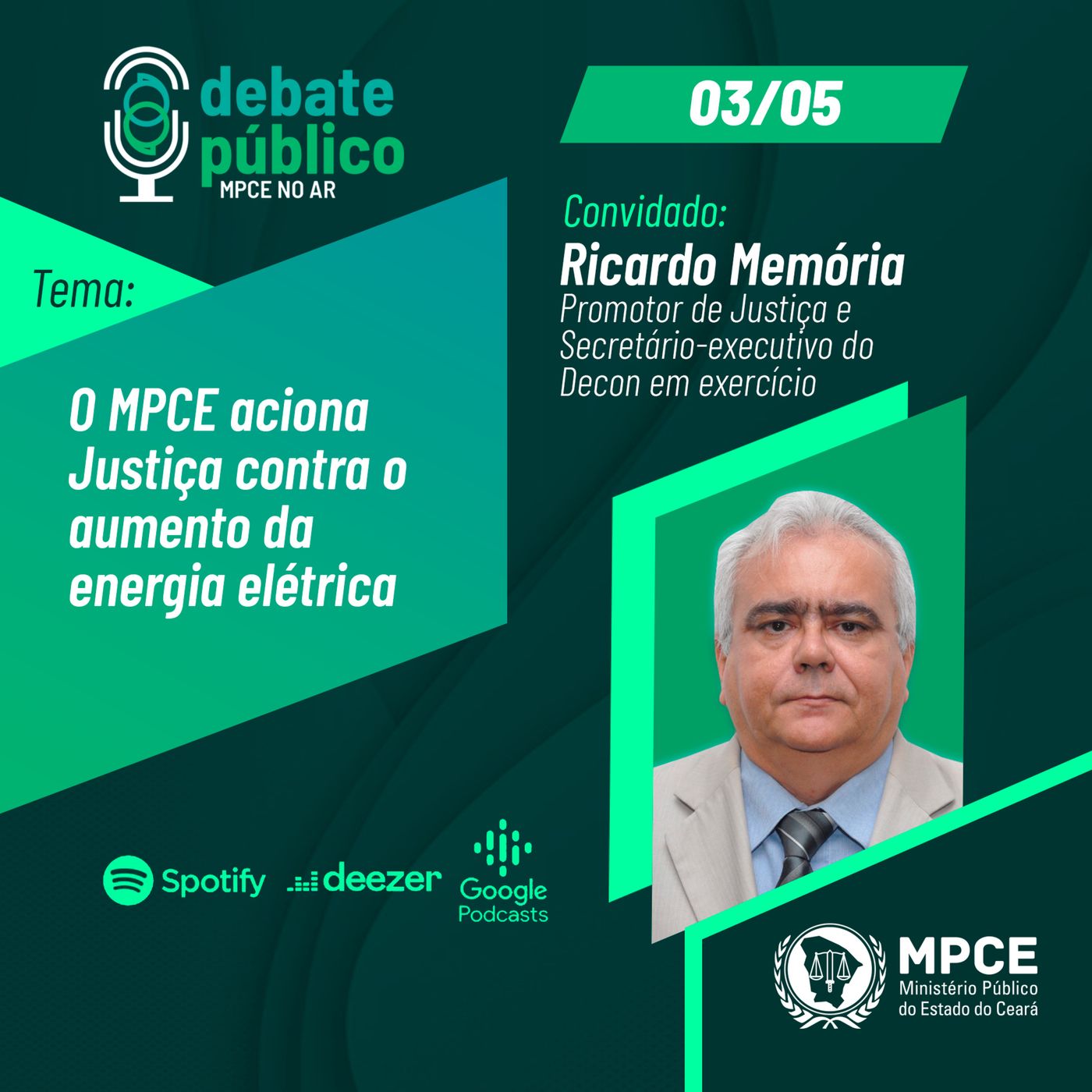 debate público
MPCE NO AR

03/05

Convidado:
Ricardo Memória
Promotor de Justiça e Secretário-executivo do Decon em exercício

Tema:

O MPCE aciona Justiça contra o aumento da energia elétrica

Spotify deezer Google Podcasts

MPCE
Ministério Público do Estado do Ceará